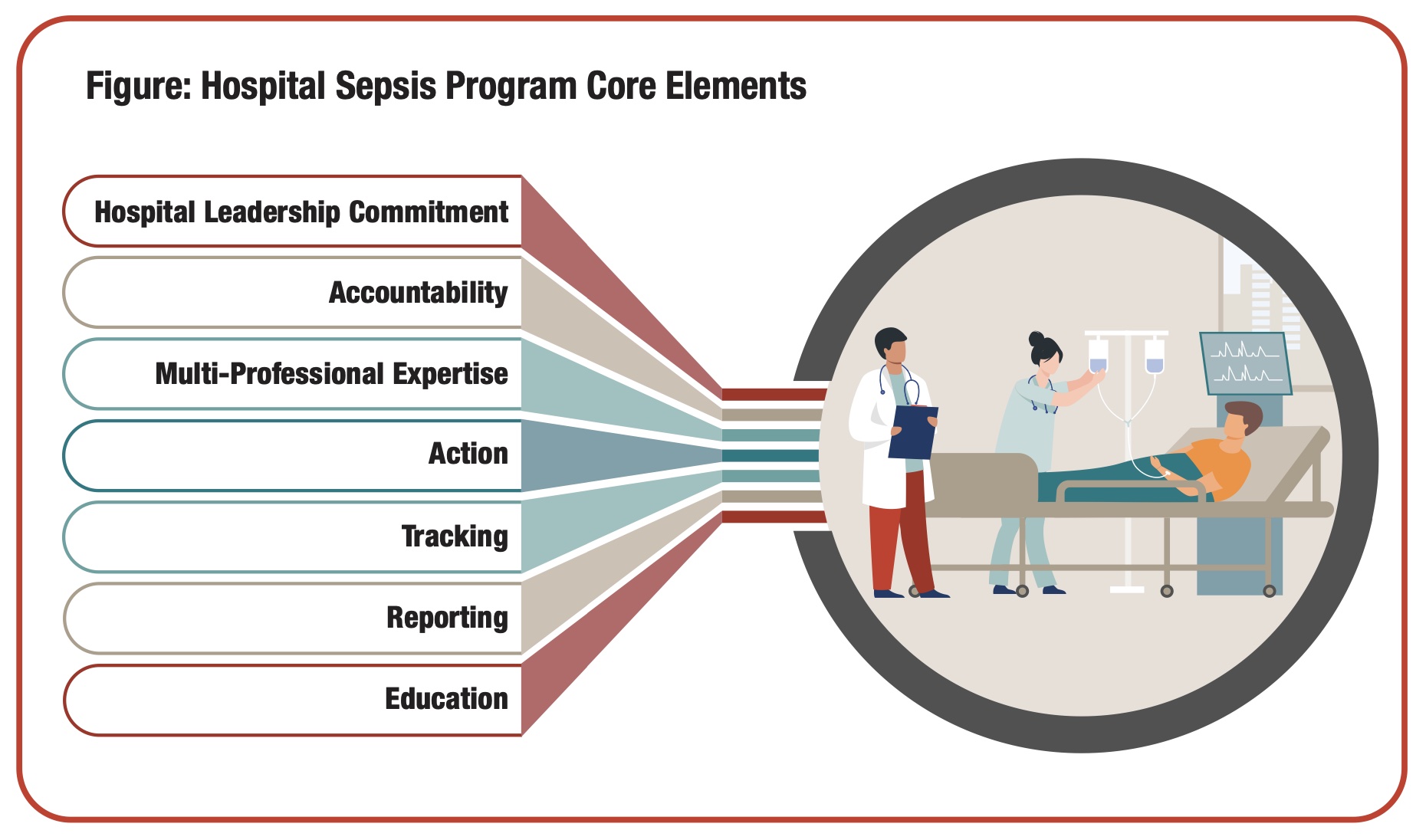 Figure: Hospital Sepsis Program Core Elements

Hospital Leadership Commitment

Accountability

Multi-Professional Expertise

Action

Tracking

Reporting

Education